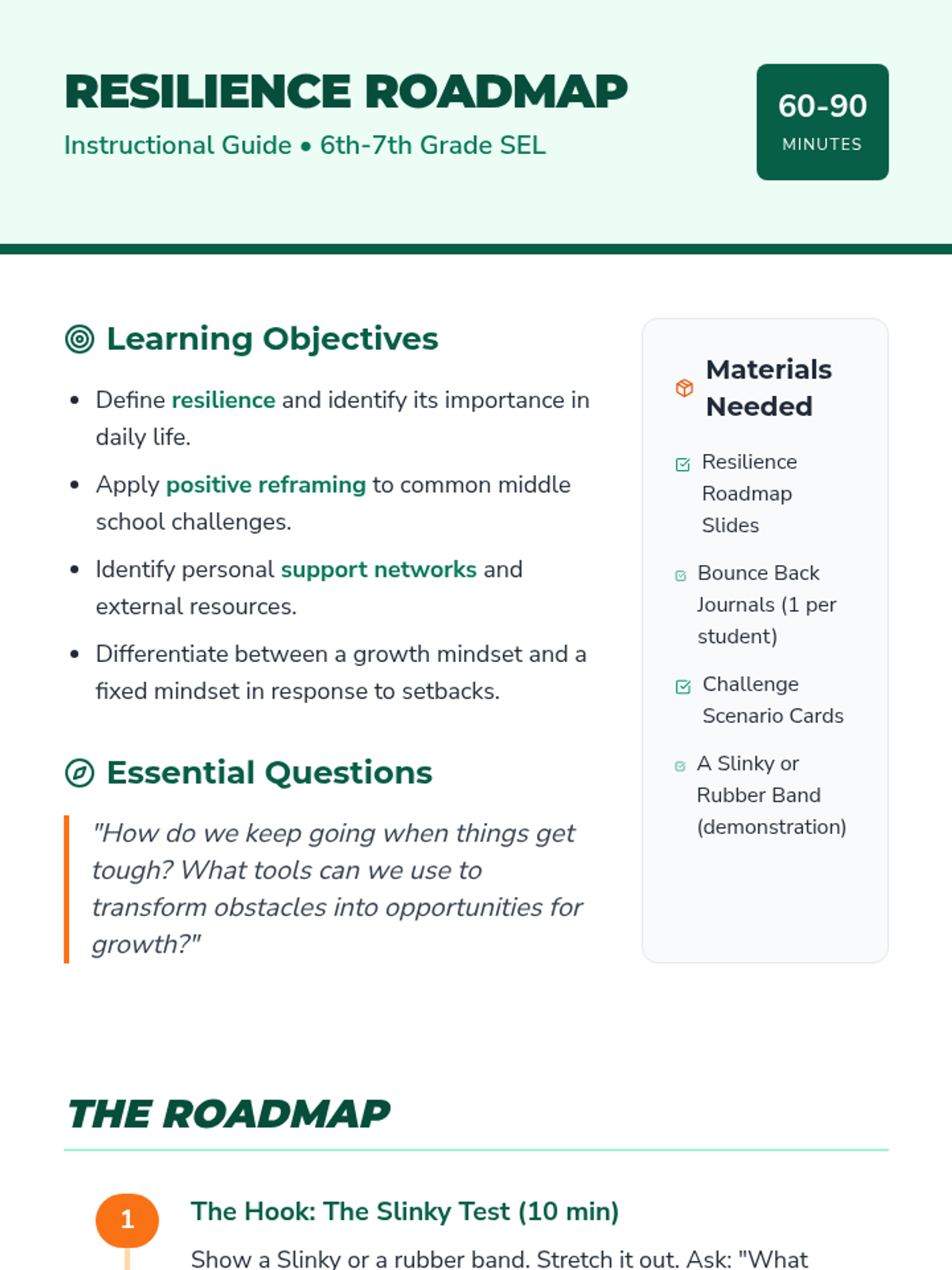 RESILIENCE ROADMAP

Instructional Guide • 6th-7th Grade SEL

60-90
MINUTES

Learning Objectives

- Define resilience and identify its importance in daily life.
- Apply positive reframing to common middle school challenges.
- Identify personal support networks and external resources.
- Differentiate between a growth mindset and a fixed mindset in response to setbacks.

Essential Questions

"How do we keep going when things get tough? What tools can we use to transform obstacles into opportunities for growth?"

Materials Needed

Resilience Roadmap Slides

Bounce Back Journals (1 per student)

Challenge Scenario Cards

A Slinky or Rubber Band (demonstration)

THE ROADMAP

1

The Hook: The Slinky Test (10 min)

Show a Slinky or a rubber band. Stretch it out. Ask: "What